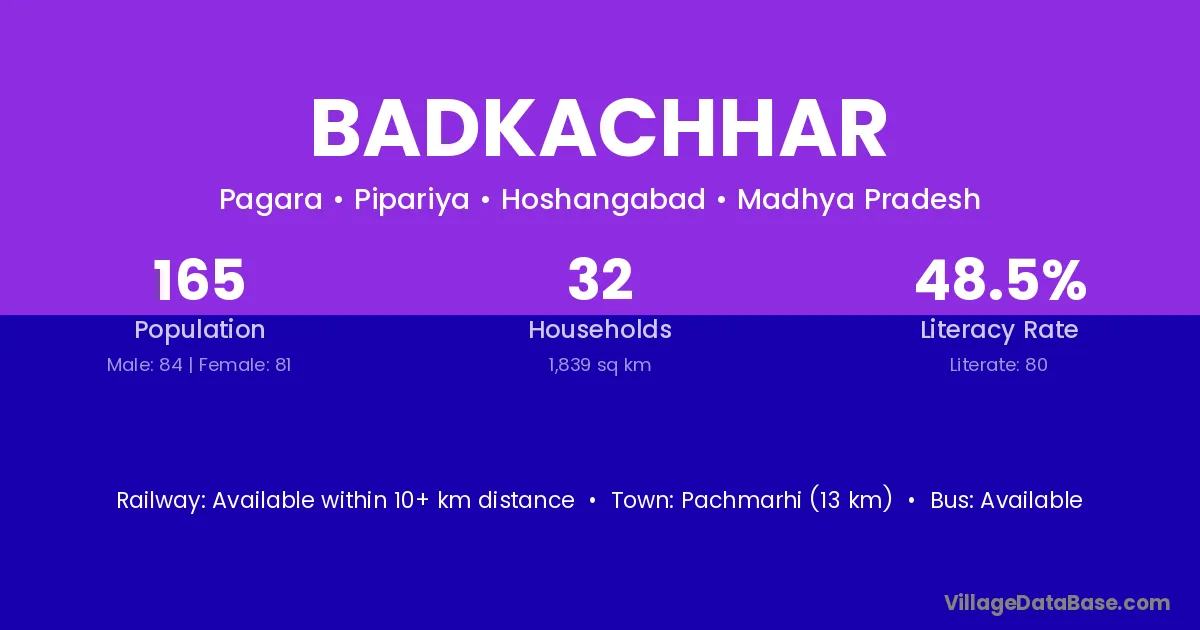 BADKACHHAR

Pagara • Pipariya • Hoshangabad • Madhya Pradesh

165
Population
Male: 84 | Female: 81

32
Households
1,839 sq km

48.5%
Literacy Rate
Literate: 80

Railway: Available within 10+ km distance • Town: Pachmarhi (13 km) • Bus: Available

VillageDataBase.com